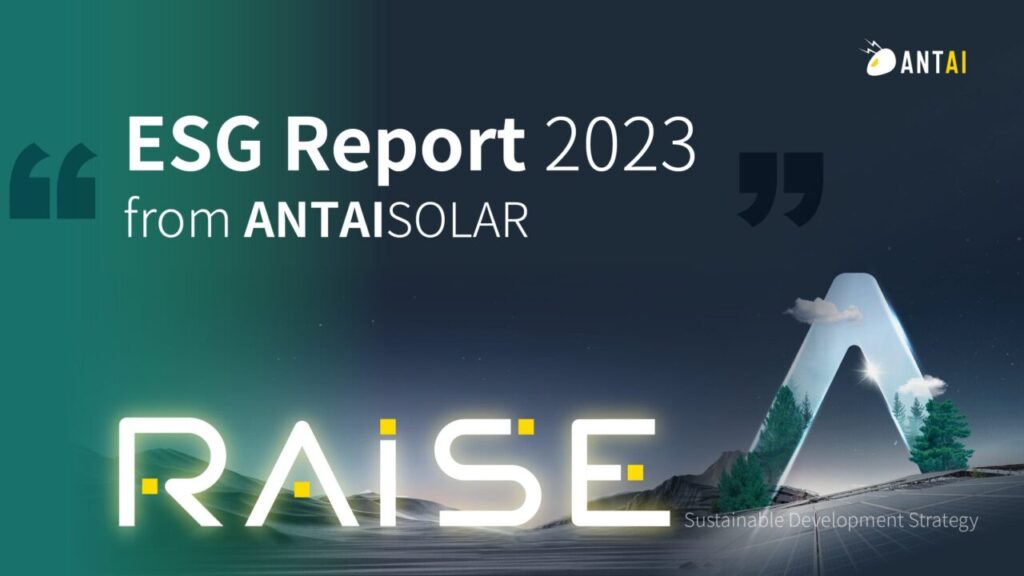 ANTAI

“ ESG Report 2023 from ANTAISOLAR ”

RAISE

Sustainable Development Strategy